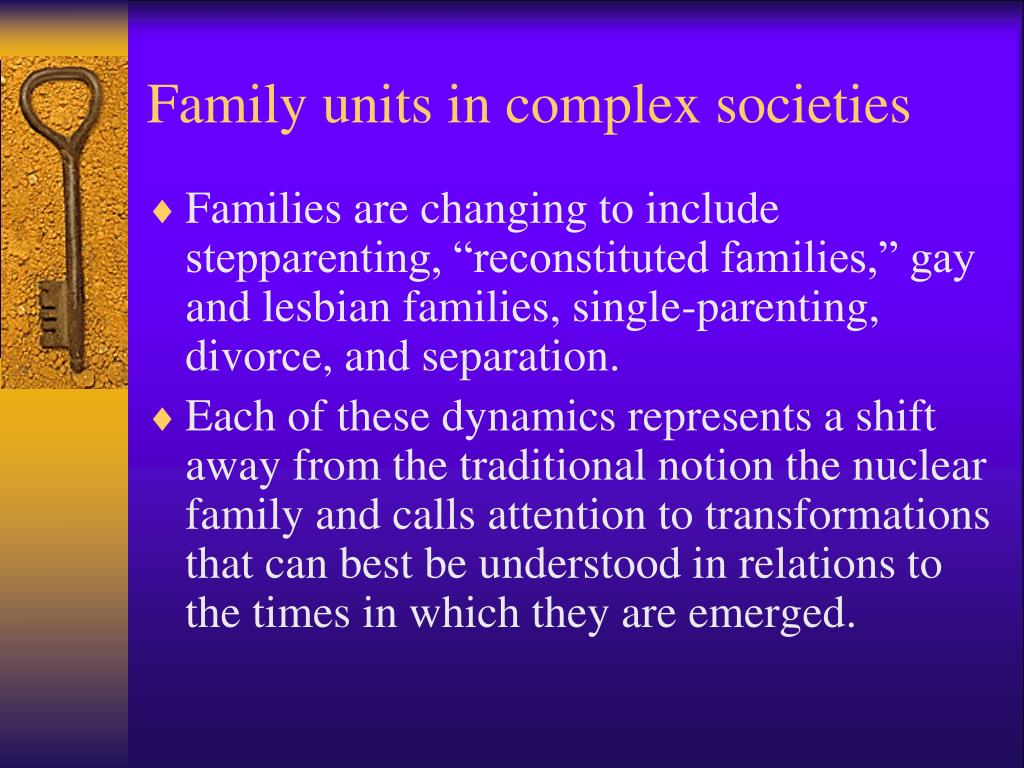 Family units in complex societies

♦ Families are changing to include stepparenting, “reconstituted families,” gay and lesbian families, single-parenting, divorce, and separation.

♦ Each of these dynamics represents a shift away from the traditional notion the nuclear family and calls attention to transformations that can best be understood in relations to the times in which they are emerged.